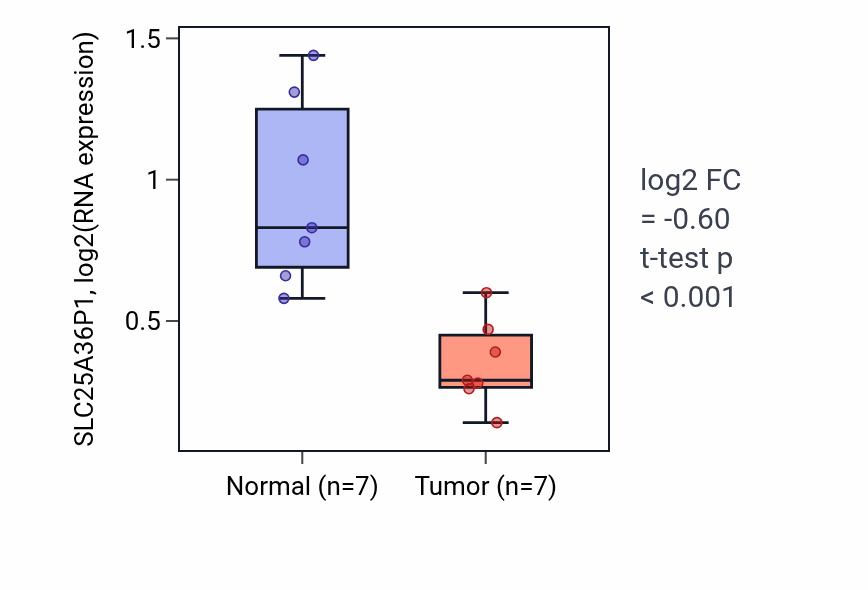 SLC25A36P1, log2(RNA expression)

1.5

1

0.5

Normal (n=7)

Tumor (n=7)

log2 FC
= -0.60
t-test p
< 0.001